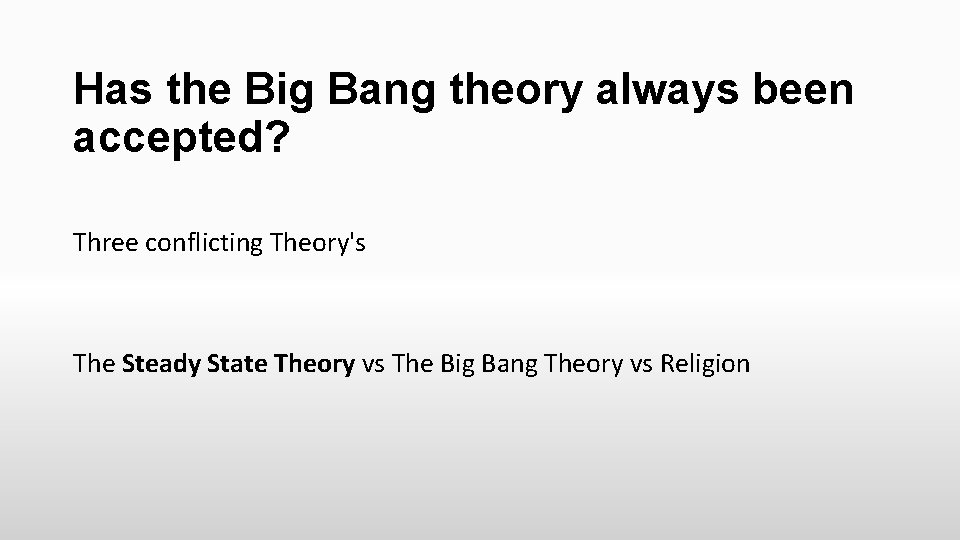 Has the Big Bang theory always been accepted?

Three conflicting Theory's

The Steady State Theory vs The Big Bang Theory vs Religion